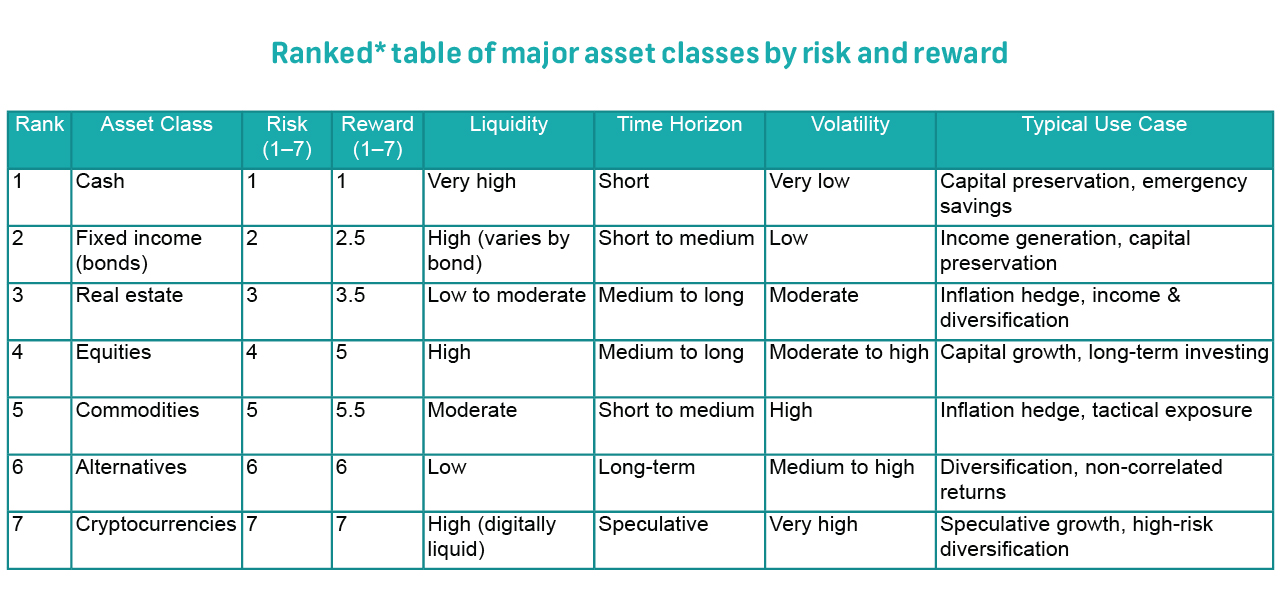 Ranked* table of major asset classes by risk and reward

| Rank | Asset Class | Risk (1–7) | Reward (1–7) | Liquidity | Time Horizon | Volatility | Typical Use Case |
|---|---|---|---|---|---|---|---|
| 1 | Cash | 1 | 1 | Very high | Short | Very low | Capital preservation, emergency savings |
| 2 | Fixed income (bonds) | 2 | 2.5 | High (varies by bond) | Short to medium | Low | Income generation, capital preservation |
| 3 | Real estate | 3 | 3.5 | Low to moderate | Medium to long | Moderate | Inflation hedge, income & diversification |
| 4 | Equities | 4 | 5 | High | Medium to long | Moderate to high | Capital growth, long-term investing |
| 5 | Commodities | 5 | 5.5 | Moderate | Short to medium | High | Inflation hedge, tactical exposure |
| 6 | Alternatives | 6 | 6 | Low | Long-term | Medium to high | Diversification, non-correlated returns |
| 7 | Cryptocurrencies | 7 | 7 | High (digitally liquid) | Speculative | Very high | Speculative growth, high-risk diversification |